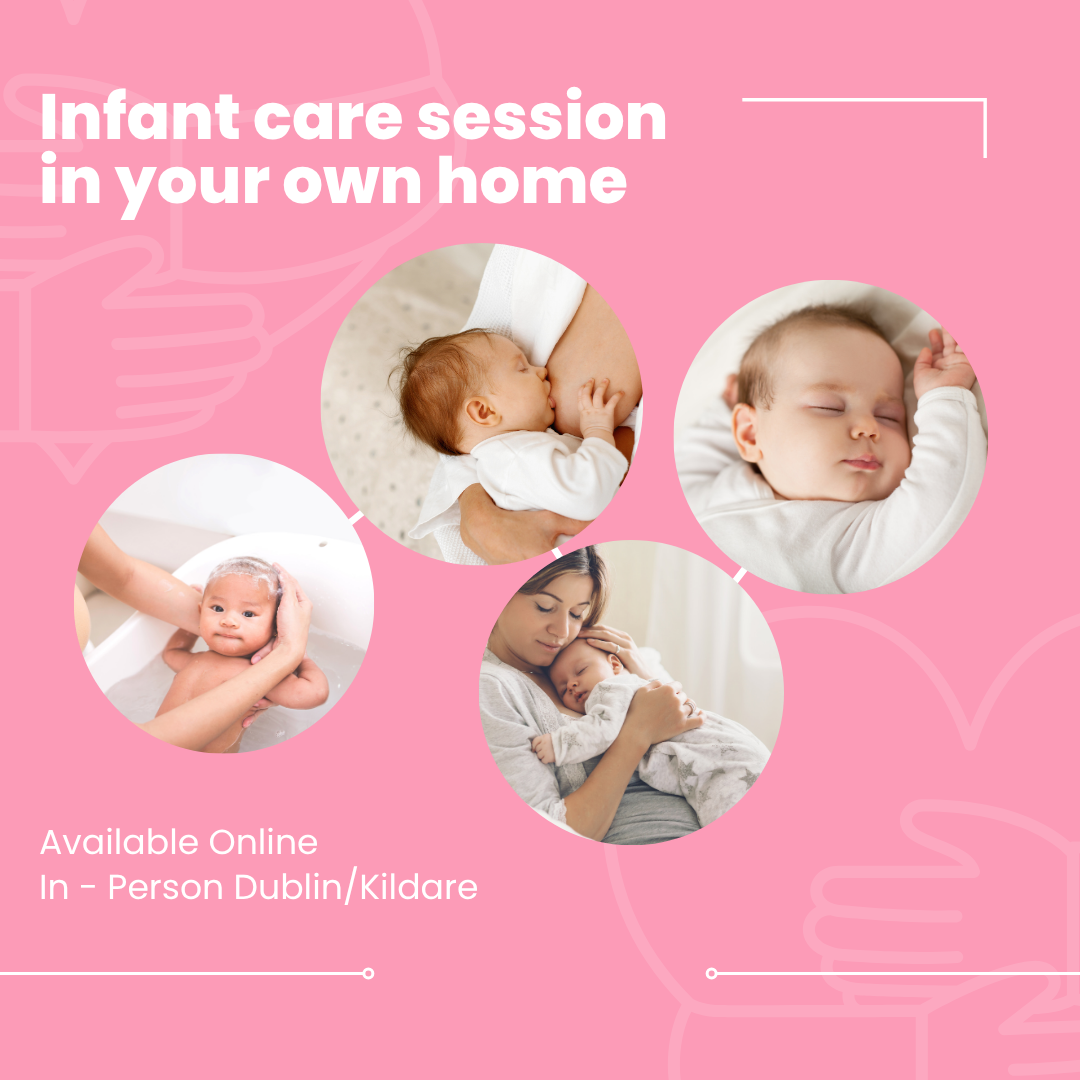 Infant care session in your own home

Available Online
In - Person Dublin/Kildare